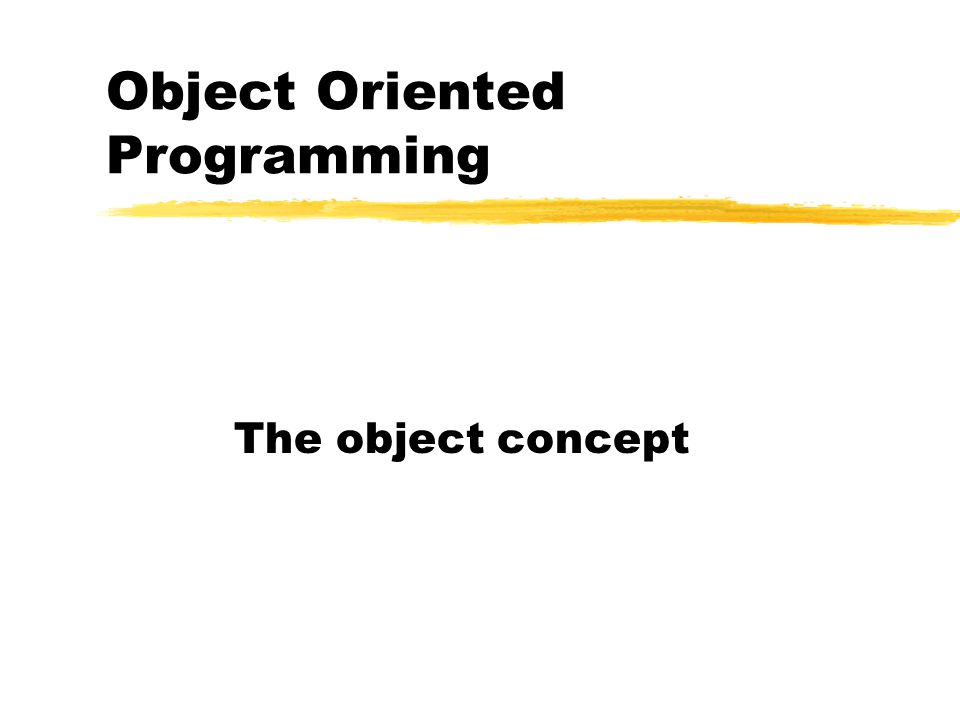 Object Oriented Programming

The object concept